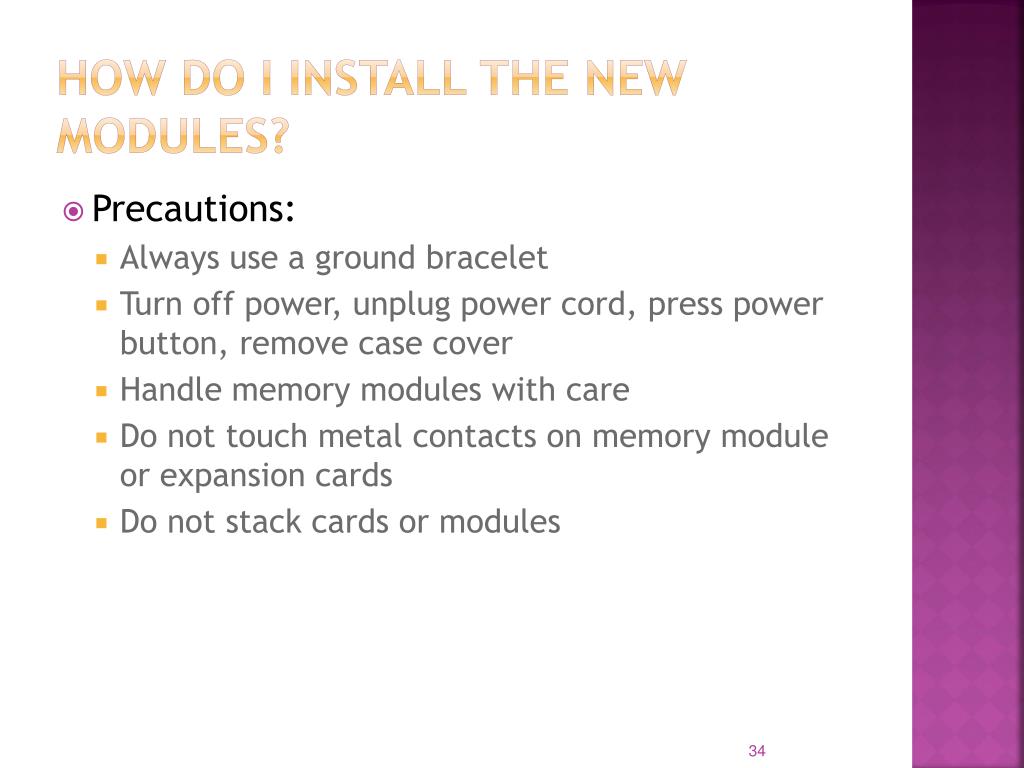 HOW DO I INSTALL THE NEW MODULES?

Precautions:

Always use a ground bracelet

Turn off power, unplug power cord, press power button, remove case cover

Handle memory modules with care

Do not touch metal contacts on memory module or expansion cards

Do not stack cards or modules

34